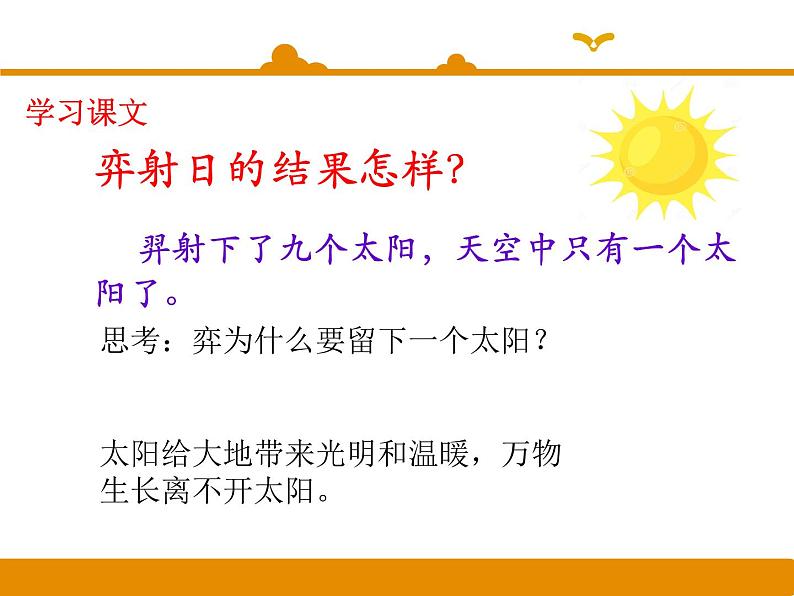 学习课文

弈射日的结果怎样?

羿射下了九个太阳，天空中只有一个太阳了。

思考：弈为什么要留下一个太阳？

太阳给大地带来光明和温暖，万物生长离不开太阳。